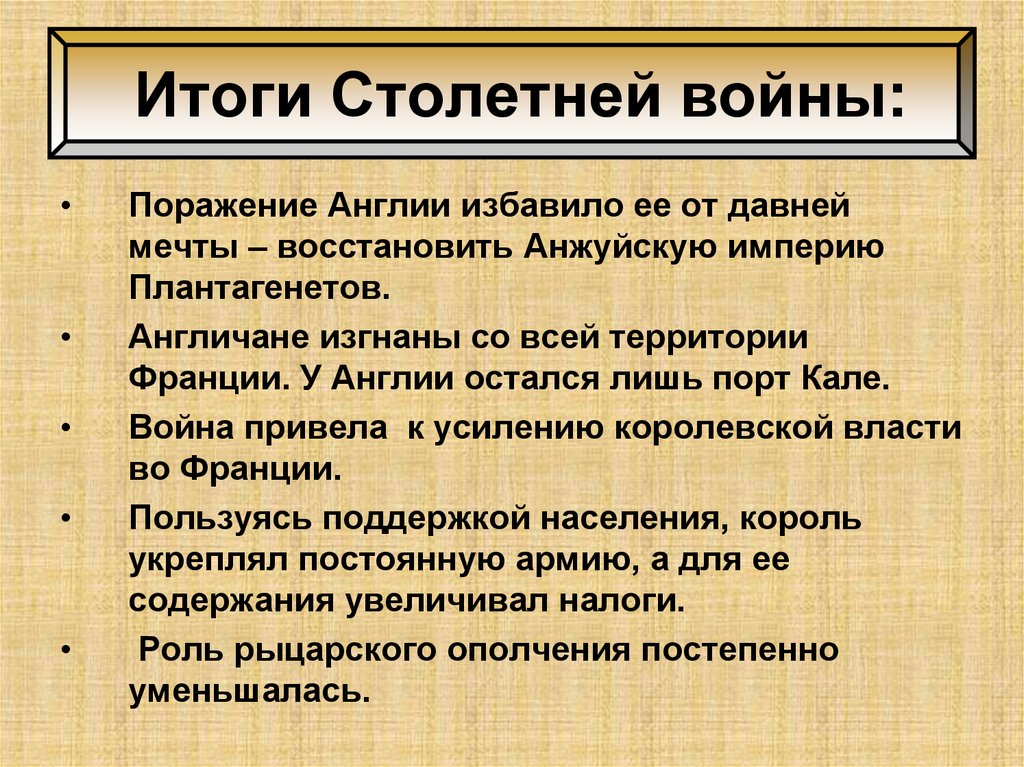 Итоги Столетней войны:

• Поражение Англии избавило ее от давней мечты – восстановить Анжуйскую империю Плантагенетов.

• Англичане изгнаны со всей территории Франции. У Англии остался лишь порт Кале.

• Война привела к усилению королевской власти во Франции.

• Пользуясь поддержкой населения, король укреплял постоянную армию, а для ее содержания увеличивал налоги.

• Роль рыцарского ополчения постепенно уменьшалась.